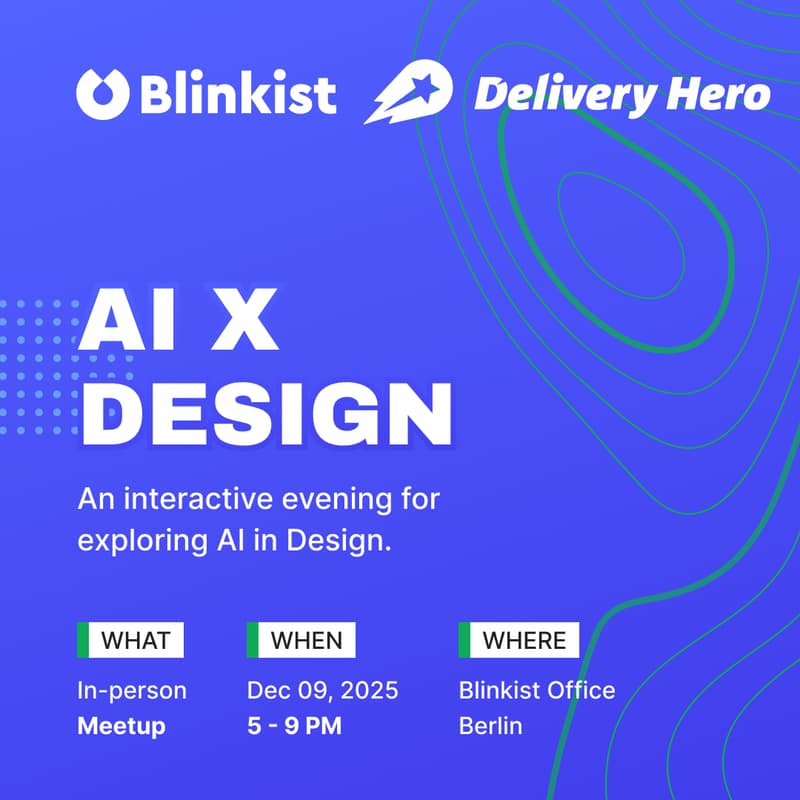 Blinkist Delivery Hero

AI X DESIGN

An interactive evening for exploring AI in Design.

WHAT
In-person
Meetup

WHEN
Dec 09, 2025
5 - 9 PM

WHERE
Blinkist Office
Berlin